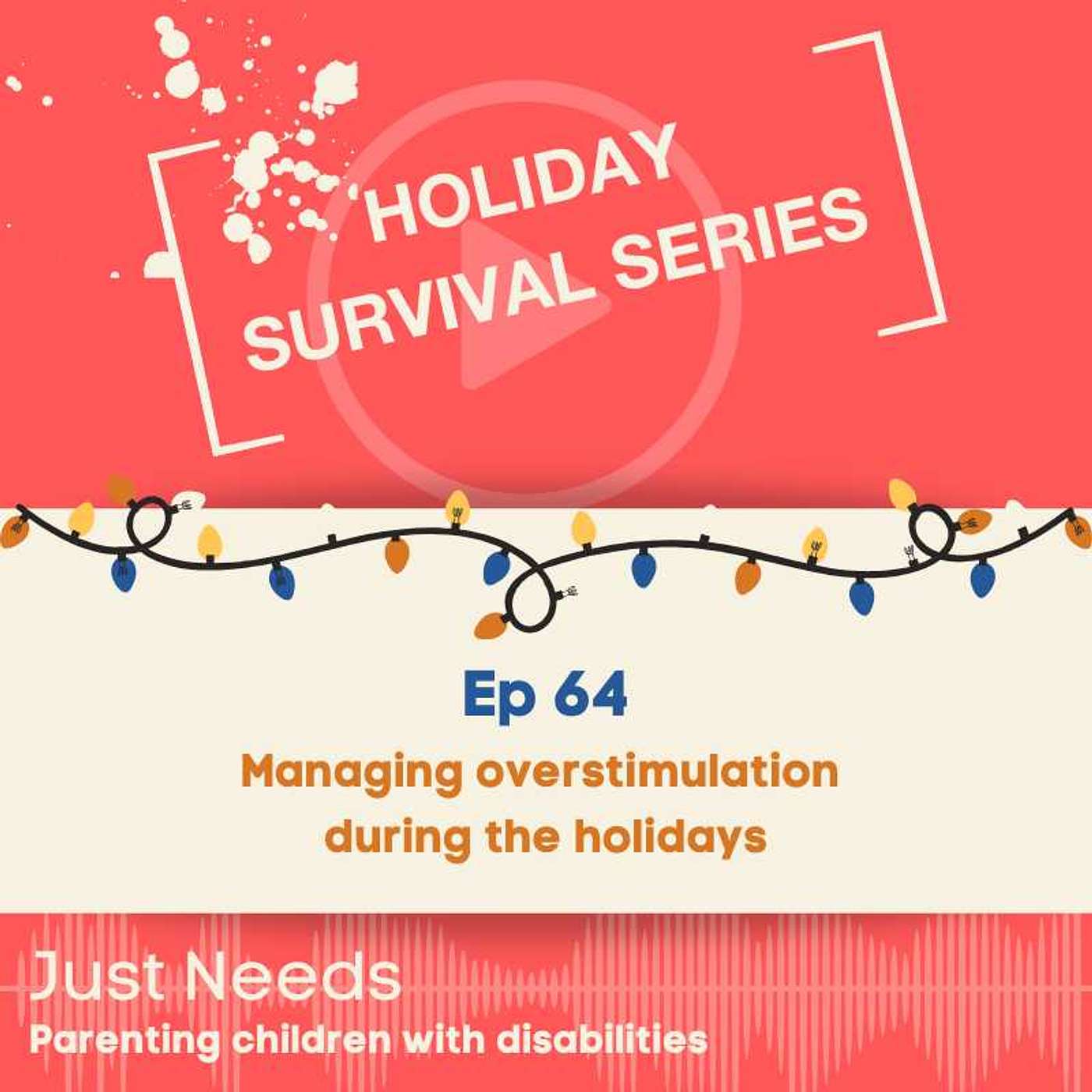 HOLIDAY SURVIVAL SERIES

Ep 64

Managing overstimulation during the holidays

Just Needs

Parenting children with disabilities